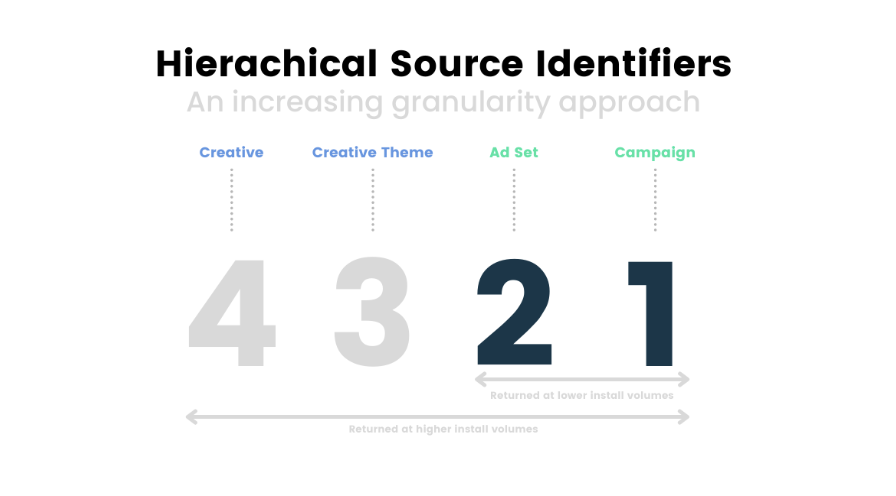 Hierachical Source Identifiers
An increasing granularity approach

Creative

Creative Theme

Ad Set

Campaign

4 3 2 1

Returned at lower install volumes

Returned at higher install volumes